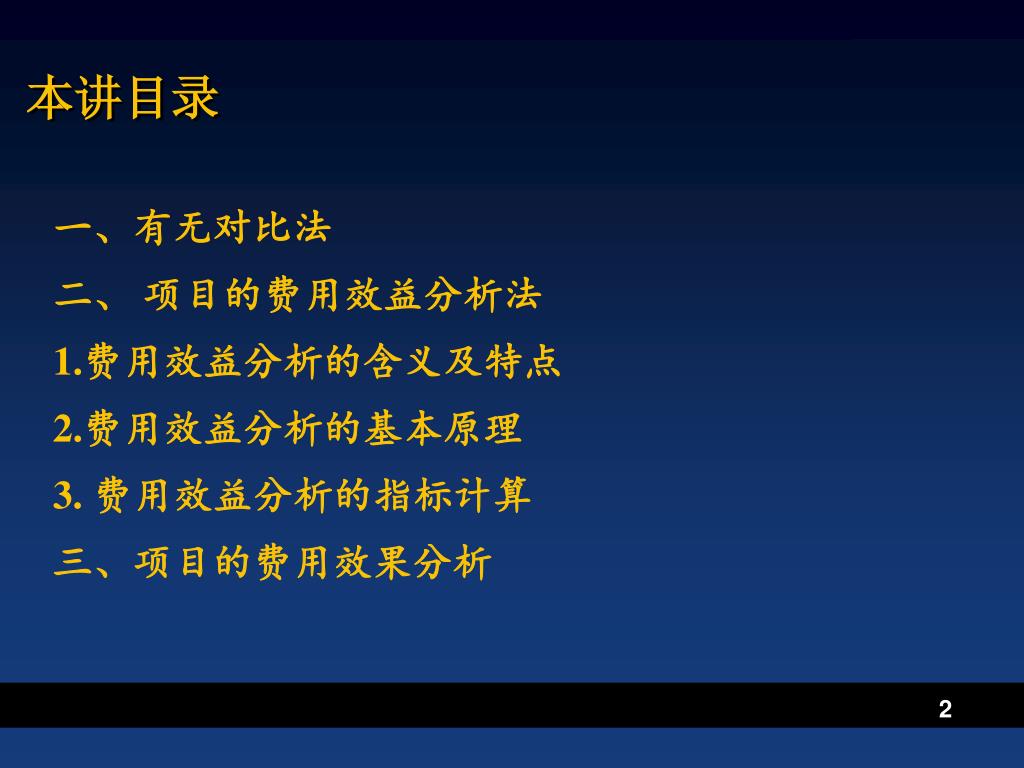 本讲目录

一、有无对比法

二、 项目的费用效益分析法

1.费用效益分析的含义及特点

2.费用效益分析的基本原理

3. 费用效益分析的指标计算

三、项目的费用效果分析

2